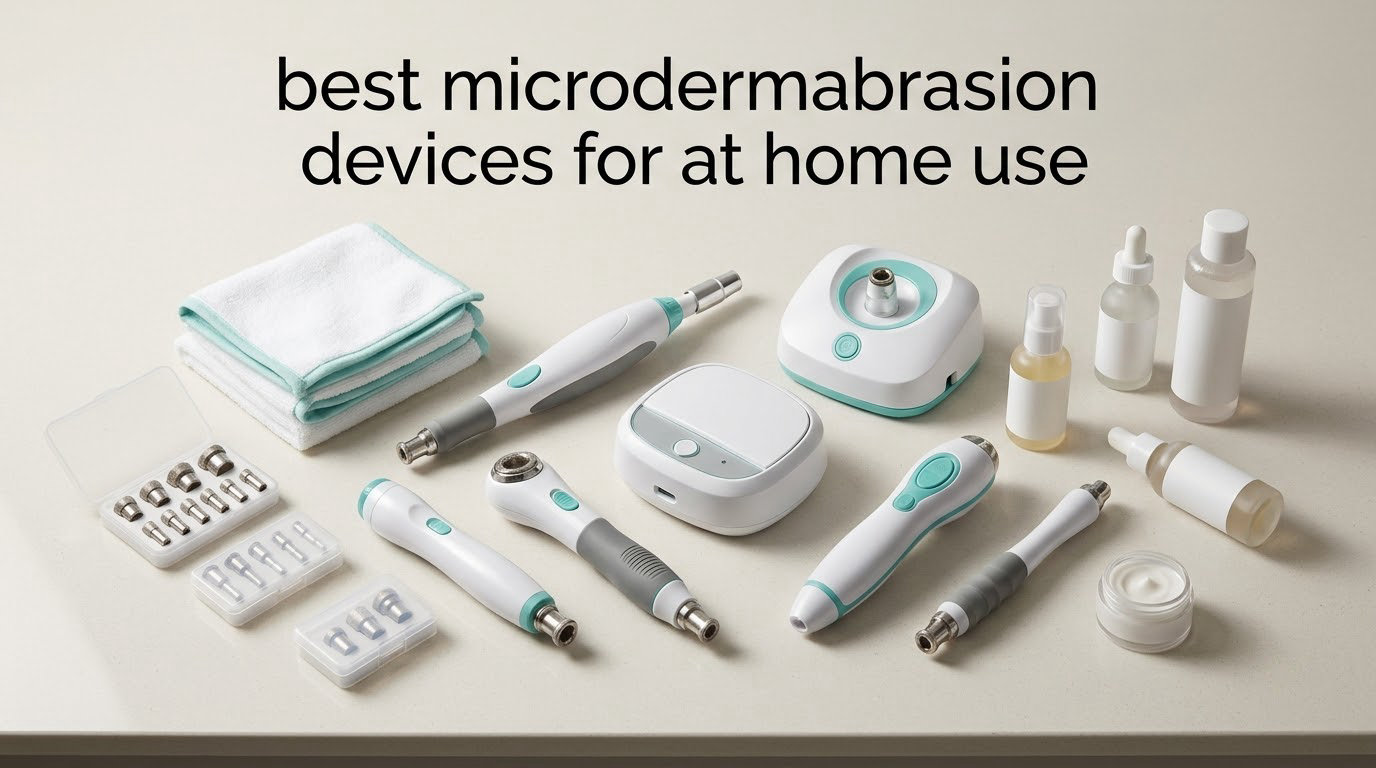 best microdermabrasion devices for at home use